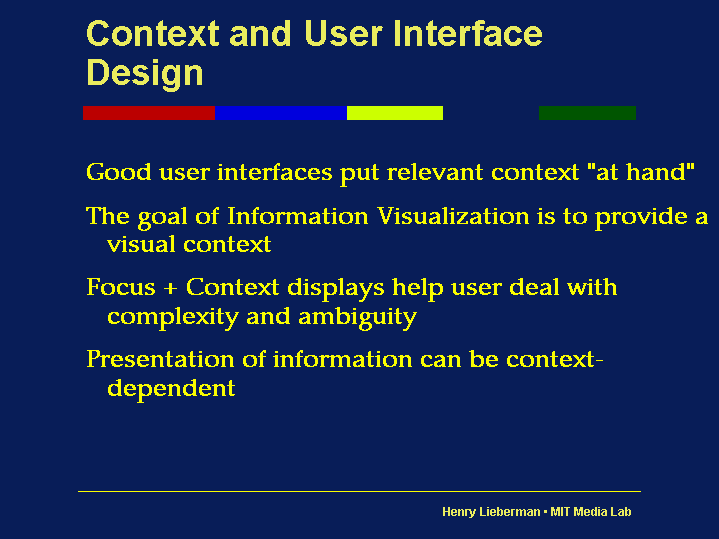 Context and User Interface Design

Good user interfaces put relevant context "at hand"

The goal of Information Visualization is to provide a visual context

Focus + Context displays help user deal with complexity and ambiguity

Presentation of information can be context-dependent

Henry Lieberman • MIT Media Lab